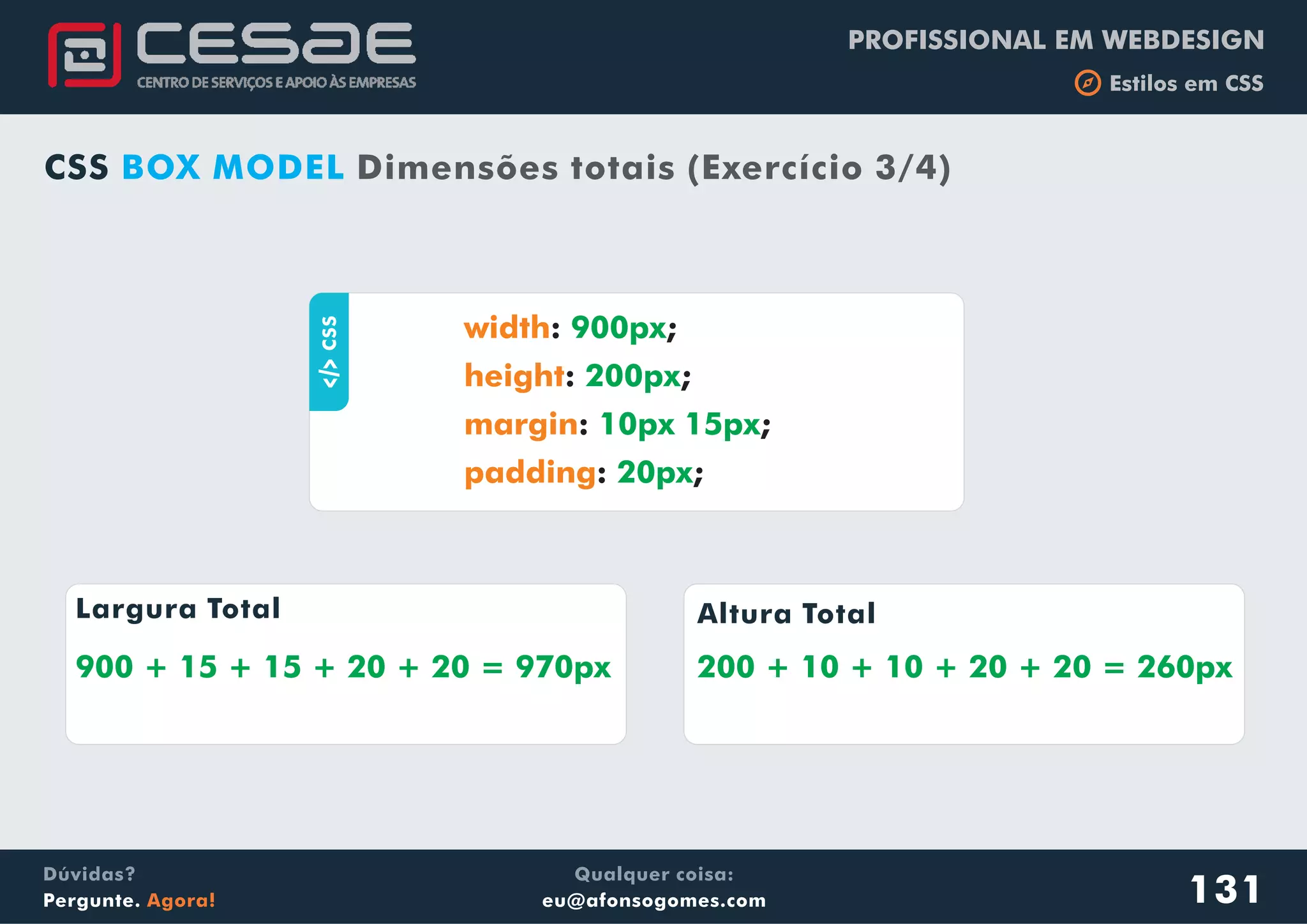 CESAE
CENTRO DE SERVIÇOS E APOIO ÀS EMPRESAS

PROFISSIONAL EM WEBDESIGN
Estilos em CSS

CSS BOX MODEL Dimensões totais (Exercício 3/4)

</> CSS

width: 900px;
height: 200px;
margin: 10px 15px;
padding: 20px;

Largura Total

900 + 15 + 15 + 20 + 20 = 970px

Altura Total

200 + 10 + 10 + 20 + 20 = 260px

Dúvidas?
Pergunte. Agora!

Qualquer coisa:
eu@afonsogomes.com

131